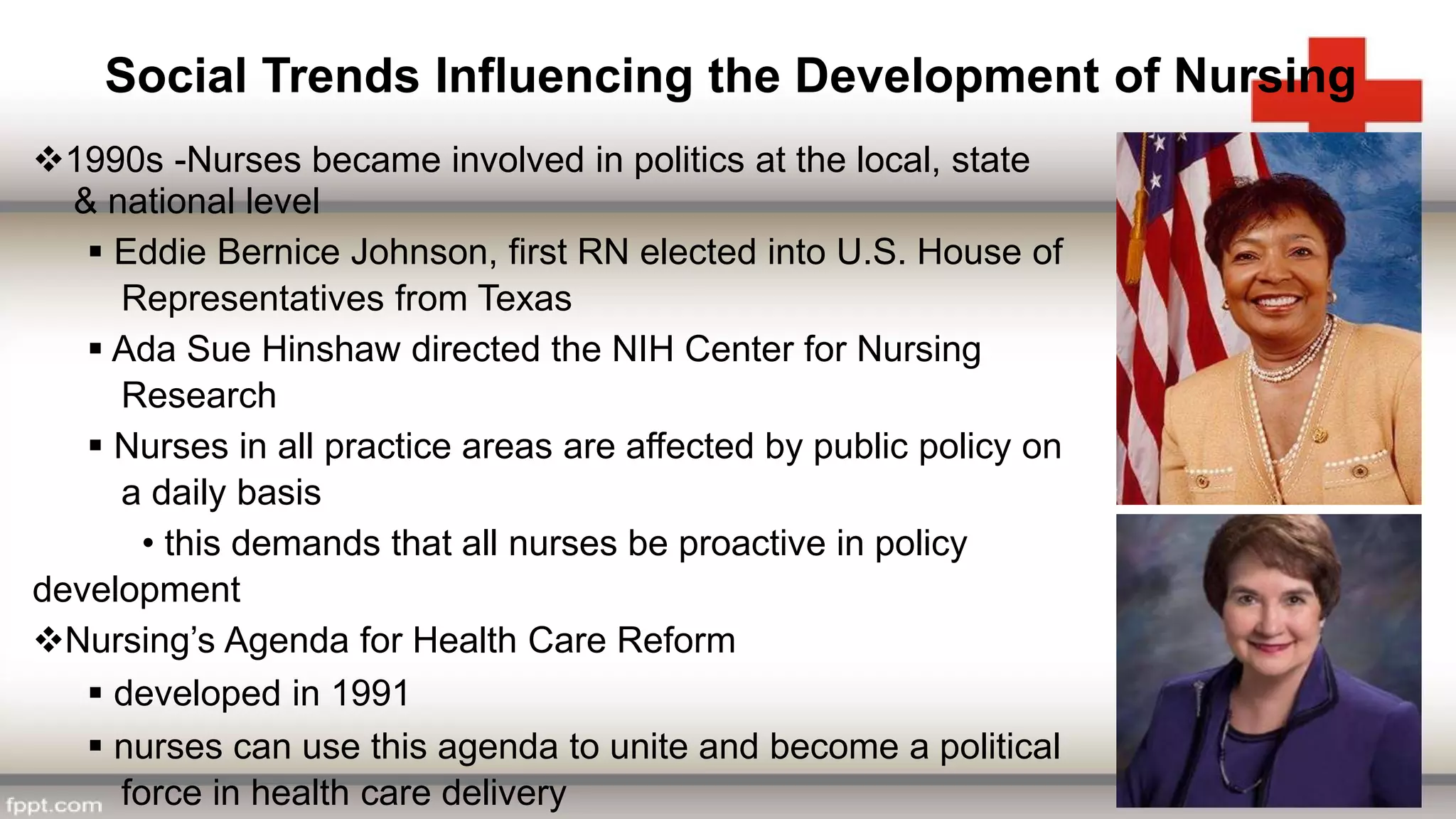 Social Trends Influencing the Development of Nursing

❖1990s -Nurses became involved in politics at the local, state & national level

▪ Eddie Bernice Johnson, first RN elected into U.S. House of Representatives from Texas

▪ Ada Sue Hinshaw directed the NIH Center for Nursing Research

▪ Nurses in all practice areas are affected by public policy on a daily basis

• this demands that all nurses be proactive in policy development

❖Nursing's Agenda for Health Care Reform

▪ developed in 1991

▪ nurses can use this agenda to unite and become a political force in health care delivery

fppt.com